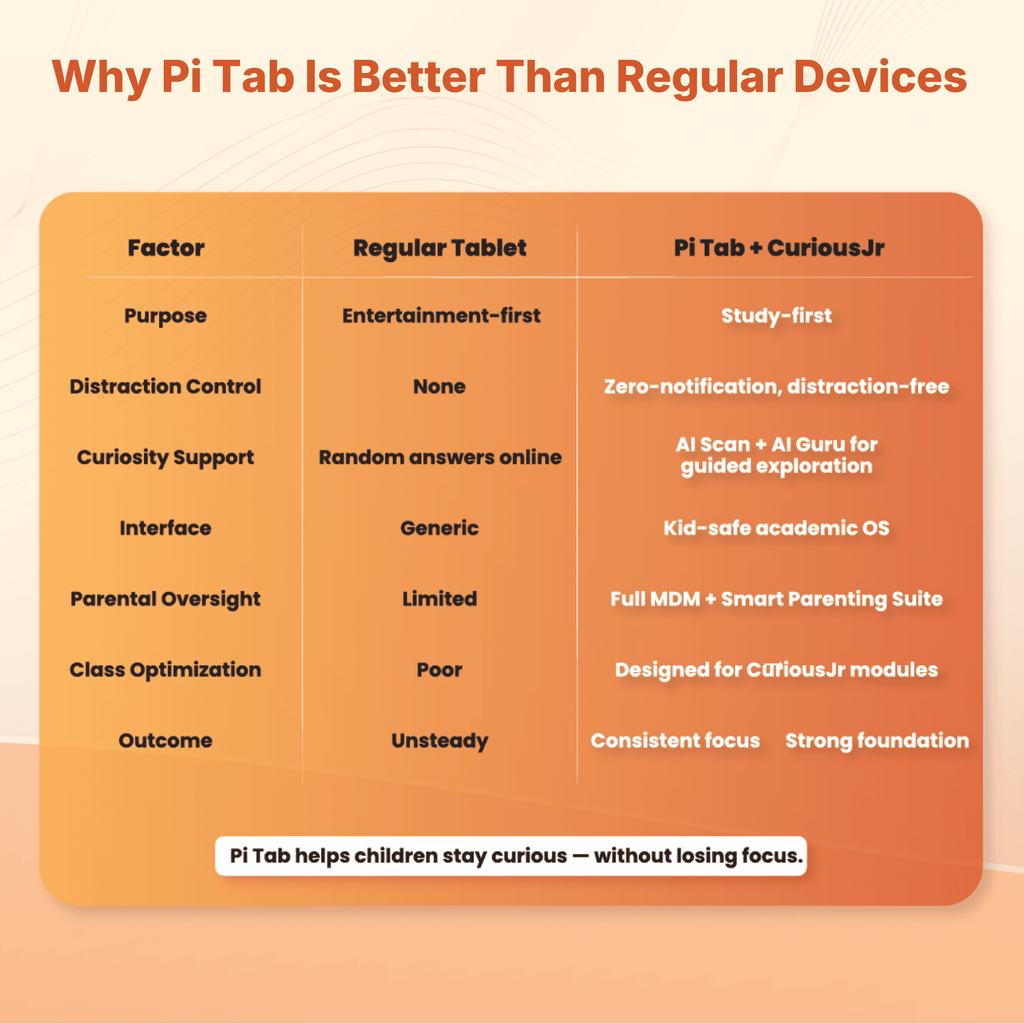 Why Pi Tab Is Better Than Regular Devices

| Factor | Regular Tablet | Pi Tab + CuriousJr |
|---|---|---|
| Purpose | Entertainment-first | Study-first |
| Distraction Control | None | Zero-notification, distraction-free |
| Curiosity Support | Random answers online | AI Scan + AI Guru for guided exploration |
| Interface | Generic | Kid-safe academic OS |
| Parental Oversight | Limited | Full MDM + Smart Parenting Suite |
| Class Optimization | Poor | Designed for CuriousJr modules |
| Outcome | Unsteady | Consistent focus Strong foundation |

Pi Tab helps children stay curious — without losing focus.